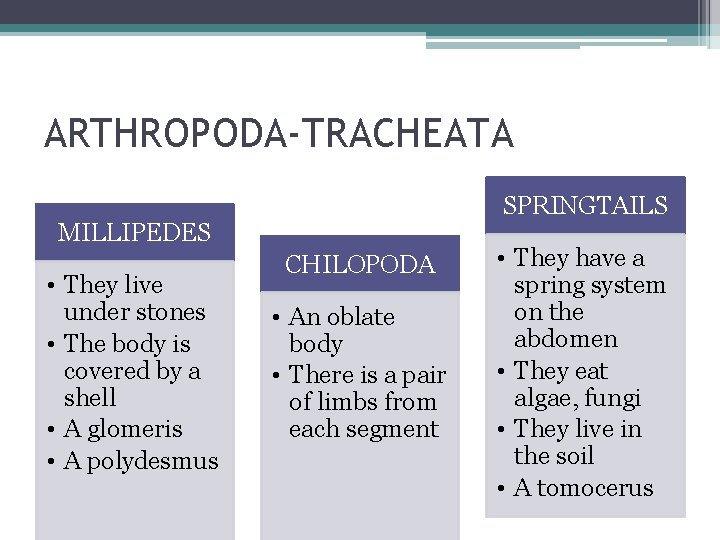 ARTHROPODA-TRACHEATA

MILLIPEDES

• They live under stones
• The body is covered by a shell
• A glomeris
• A polydesmus

CHILOPODA

• An oblate body
• There is a pair of limbs from each segment

SPRINGTAILS

• They have a spring system on the abdomen
• They eat algae, fungi
• They live in the soil
• A tomocerus